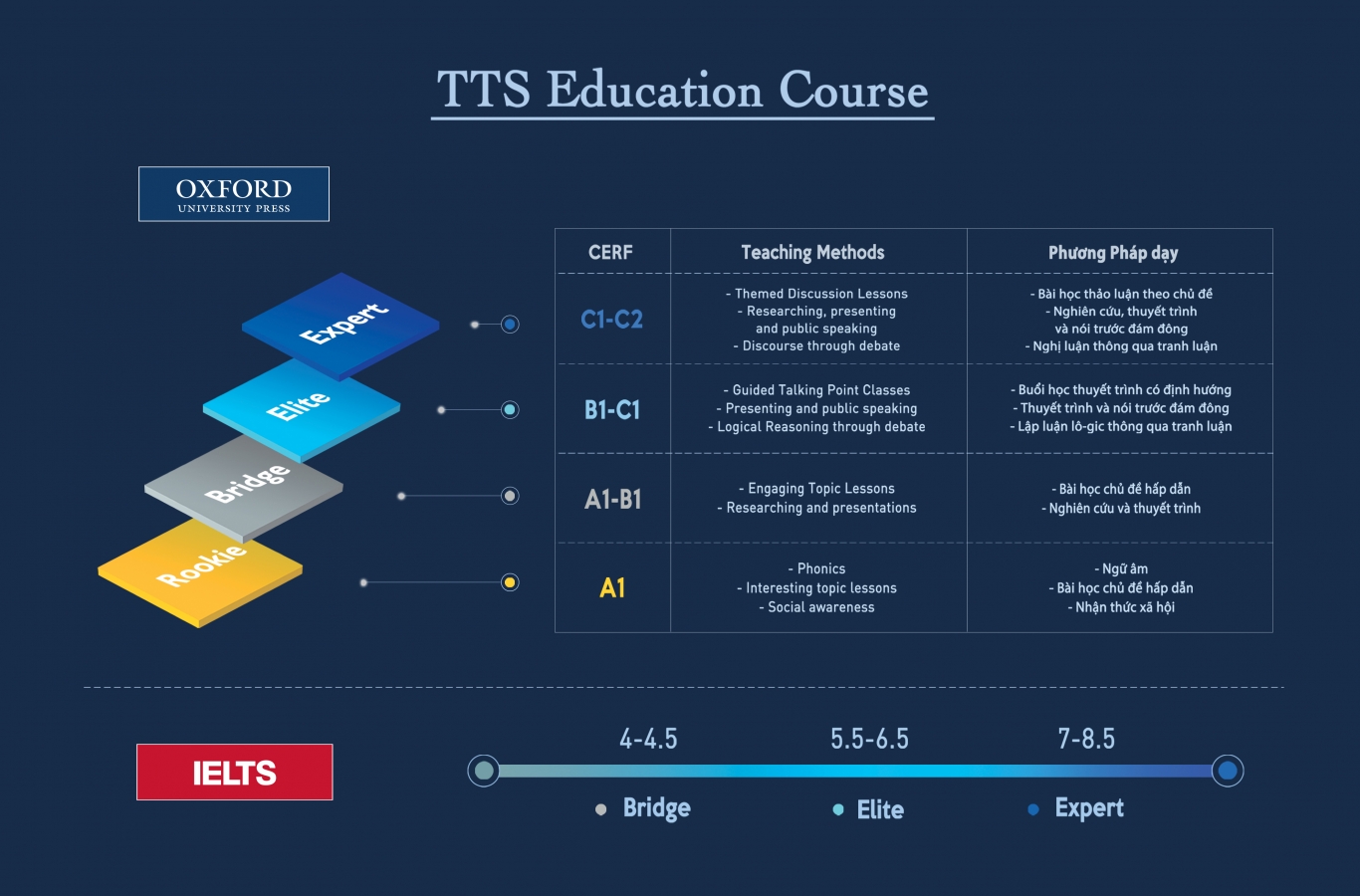 TTS Education Course

OXFORD
UNIVERSITY PRESS

Expert
Elite
Bridge
Rookie

| CERF | Teaching Methods | Phương Pháp dạy |
|---|---|---|
| C1-C2 | - Themed Discussion Lessons - Researching, presenting and public speaking - Discourse through debate | - Bài học thảo luận theo chủ đề - Nghiên cứu, thuyết trình và nói trước đám đông - Nghị luận thông qua tranh luận |
| B1-C1 | - Guided Talking Point Classes - Presenting and public speaking - Logical Reasoning through debate | - Buổi học thuyết trình có định hướng - Thuyết trình và nói trước đám đông - Lập luận lô-gic thông qua tranh luận |
| A1-B1 | - Engaging Topic Lessons - Researching and presentations | - Bài học chủ đề hấp dẫn - Nghiên cứu và thuyết trình |
| A1 | - Phonics - Interesting topic lessons - Social awareness | - Ngữ âm - Bài học chủ đề hấp dẫn - Nhận thức xã hội |

IELTS

4-4.5
5.5-6.5
7-8.5

Bridge
Elite
Expert